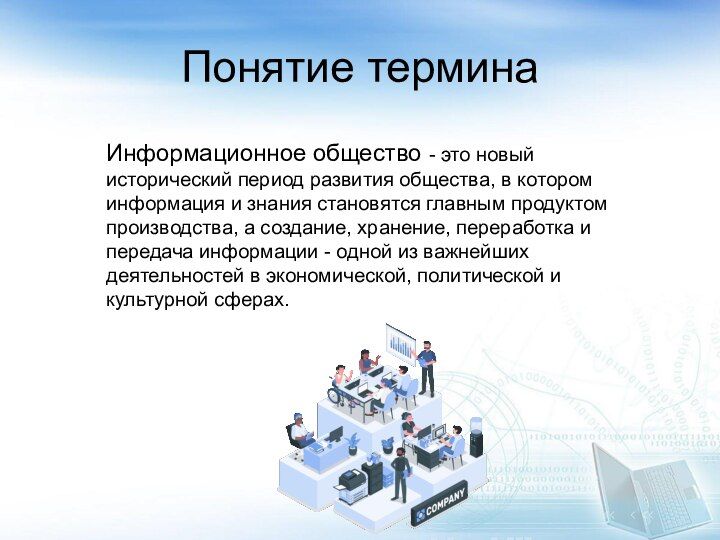 Понятие термина

Информационное общество - это новый исторический период развития общества, в котором информация и знания становятся главным продуктом производства, а создание, хранение, переработка и передача информации - одной из важнейших деятельностей в экономической, политической и культурной сферах.

COMPANY